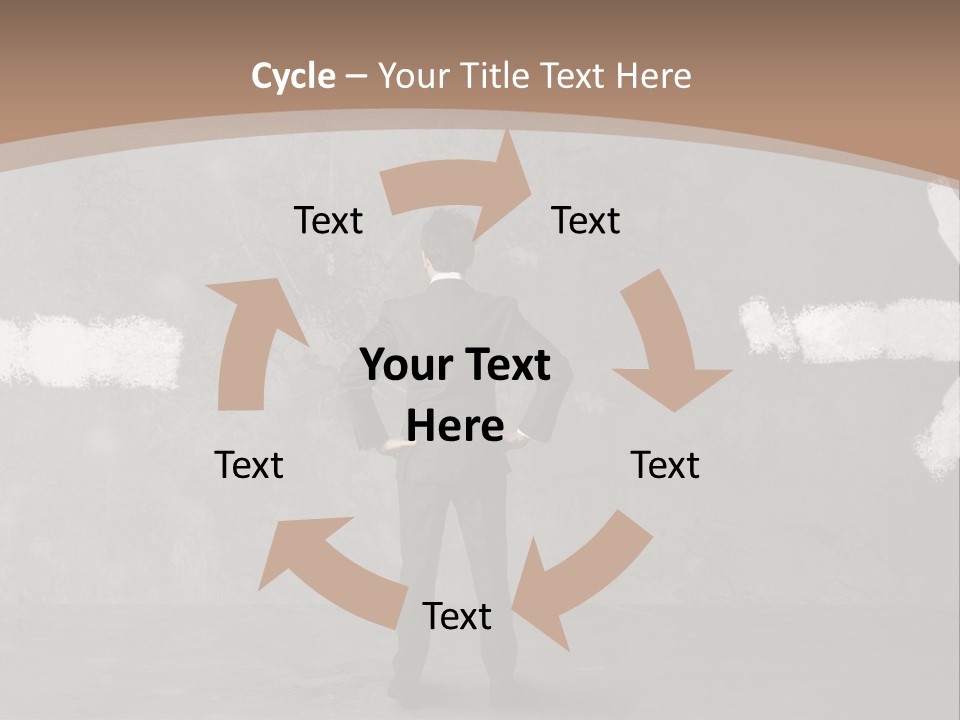 Cycle – Your Title Text Here

Text

Text

Your Text Here

Text

Text

Text